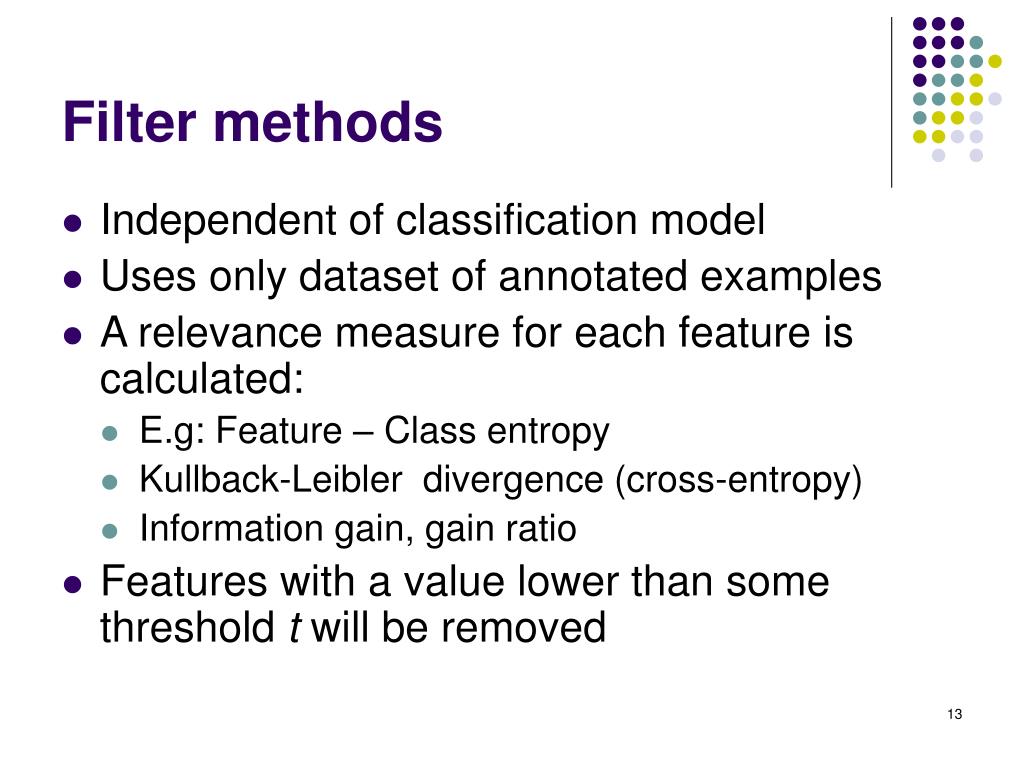 Filter methods

- Independent of classification model
- Uses only dataset of annotated examples
- A relevance measure for each feature is calculated:
  - E.g: Feature – Class entropy
  - Kullback-Leibler divergence (cross-entropy)
  - Information gain, gain ratio
- Features with a value lower than some threshold $t$ will be removed

13